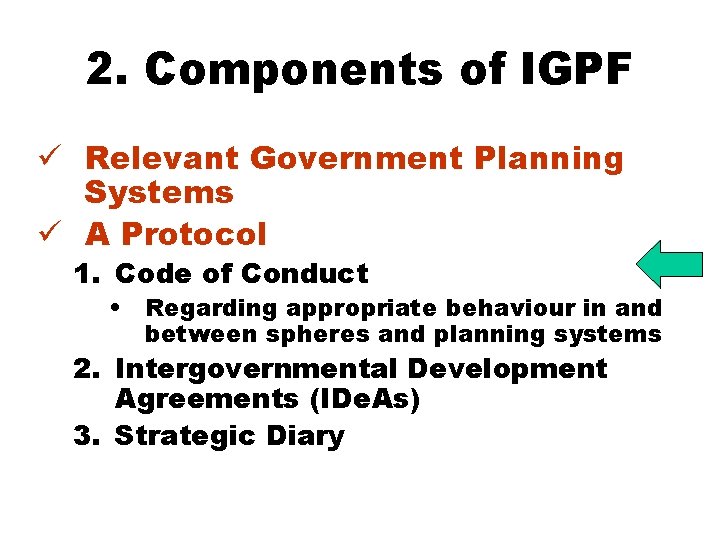 2. Components of IGPF

✓ Relevant Government Planning Systems

✓ A Protocol

1. Code of Conduct

• Regarding appropriate behaviour in and between spheres and planning systems

2. Intergovernmental Development Agreements (IDeAs)

3. Strategic Diary